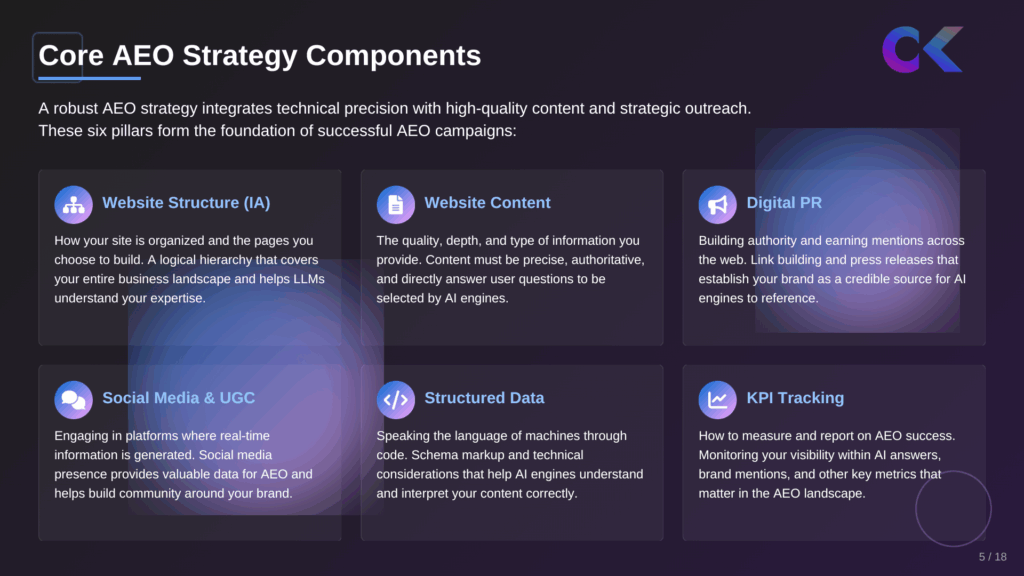 Core AEO Strategy Components

A robust AEO strategy integrates technical precision with high-quality content and strategic outreach. These six pillars form the foundation of successful AEO campaigns:

Website Structure (IA)

How your site is organized and the pages you choose to build. A logical hierarchy that covers your entire business landscape and helps LLMs understand your expertise.

Website Content

The quality, depth, and type of information you provide. Content must be precise, authoritative, and directly answer user questions to be selected by AI engines.

Digital PR

Building authority and earning mentions across the web. Link building and press releases that establish your brand as a credible source for AI engines to reference.

Social Media & UGC

Engaging in platforms where real-time information is generated. Social media presence provides valuable data for AEO and helps build community around your brand.

Structured Data

Speaking the language of machines through code. Schema markup and technical considerations that help AI engines understand and interpret your content correctly.

KPI Tracking

How to measure and report on AEO success. Monitoring your visibility within AI answers, brand mentions, and other key metrics that matter in the AEO landscape.

5 / 18